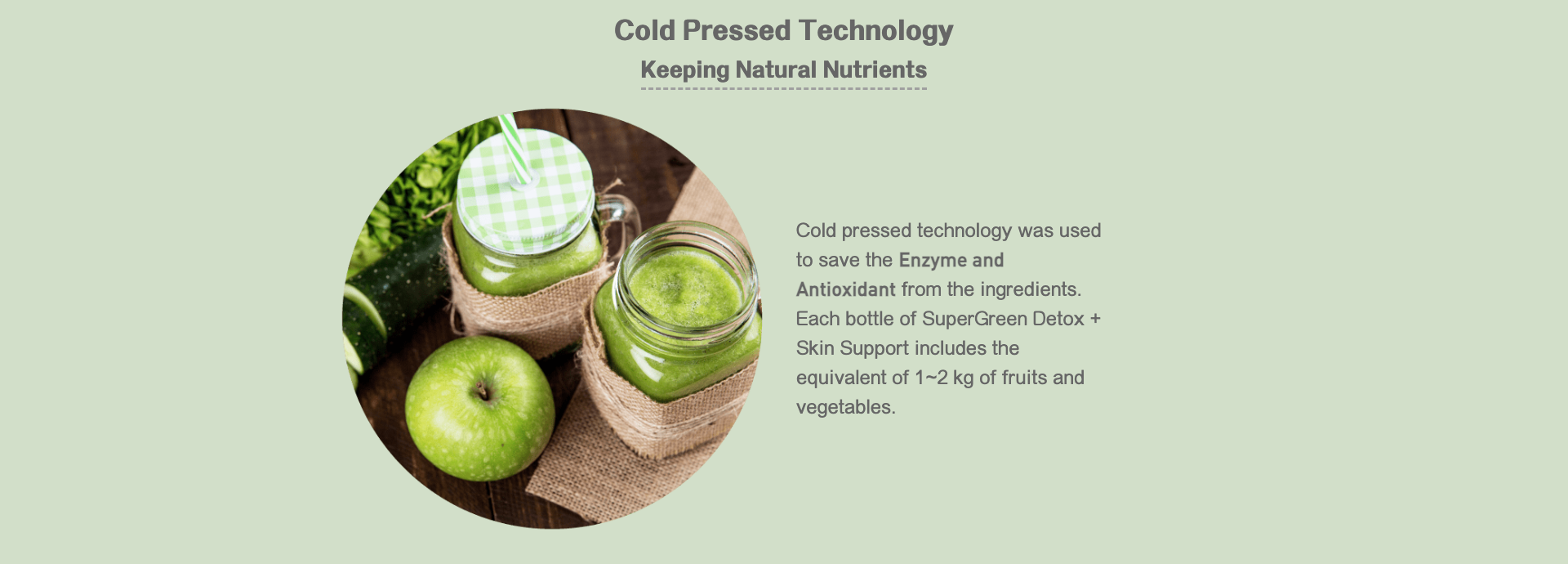 Cold Pressed Technology

Keeping Natural Nutrients

Cold pressed technology was used to save the Enzyme and Antioxidant from the ingredients. Each bottle of SuperGreen Detox + Skin Support includes the equivalent of 1~2 kg of fruits and vegetables.